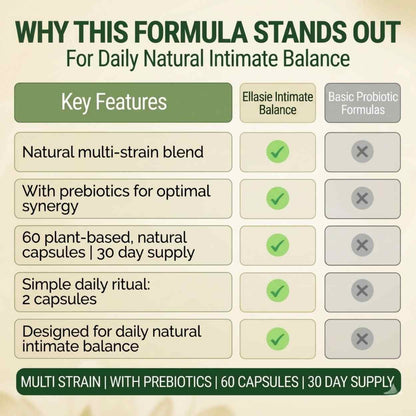 WHY THIS FORMULA STANDS OUT
For Daily Natural Intimate Balance

| Key Features | Ellasie Intimate Balance | Basic Probiotic Formulas |
|---|---|---|
| Natural multi-strain blend | ✓ | ✕ |
| With prebiotics for optimal synergy | ✓ | ✕ |
| 60 plant-based, natural capsules \| 30 day supply | ✓ | ✕ |
| Simple daily ritual: 2 capsules | ✓ | ✕ |
| Designed for daily natural intimate balance | ✓ | ✕ |

MULTI STRAIN | WITH PREBIOTICS | 60 CAPSULES | 30 DAY SUPPLY